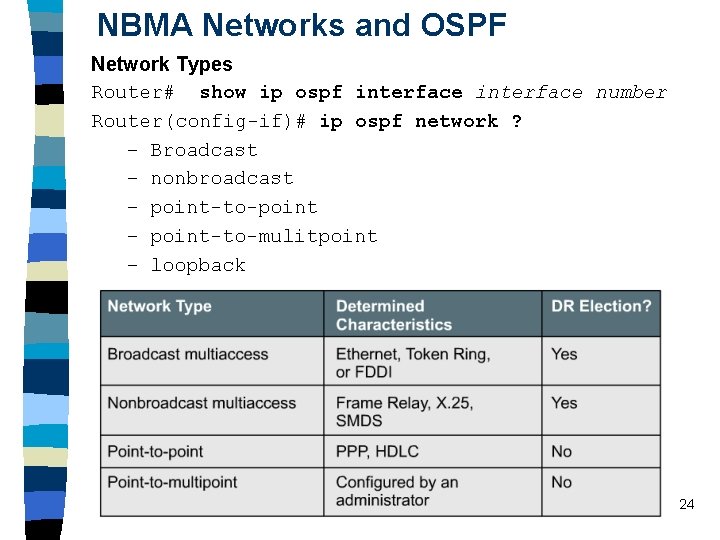 NBMA Networks and OSPF

Network Types

Router# show ip ospf interface interface number

Router(config-if)# ip ospf network ?

– Broadcast
– nonbroadcast
– point-to-point
– point-to-mulitpoint
– loopback

| Network Type | Determined Characteristics | DR Election? |
|---|---|---|
| Broadcast multiaccess | Ethernet, Token Ring, or FDDI | Yes |
| Nonbroadcast multiaccess | Frame Relay, X.25, SMDS | Yes |
| Point-to-point | PPP, HDLC | No |
| Point-to-multipoint | Configured by an administrator | No |

24